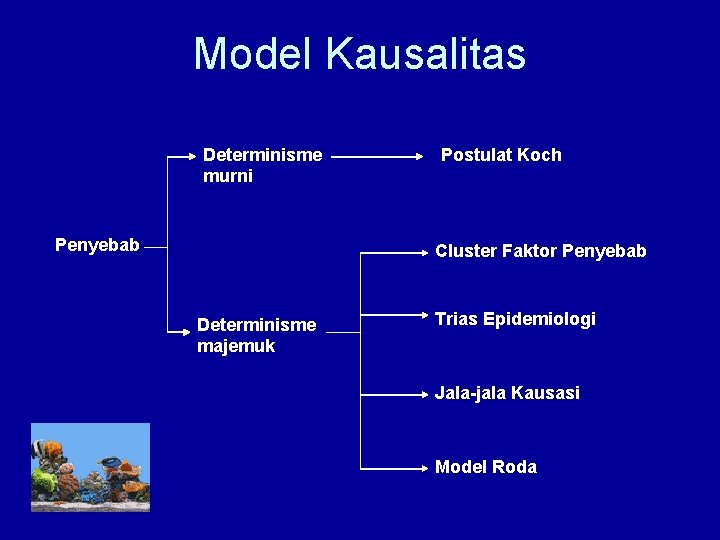 Model Kausalitas

Penyebab

Determinisme murni

Postulat Koch

Determinisme majemuk

Cluster Faktor Penyebab

Trias Epidemiologi

Jala-jala Kausasi

Model Roda